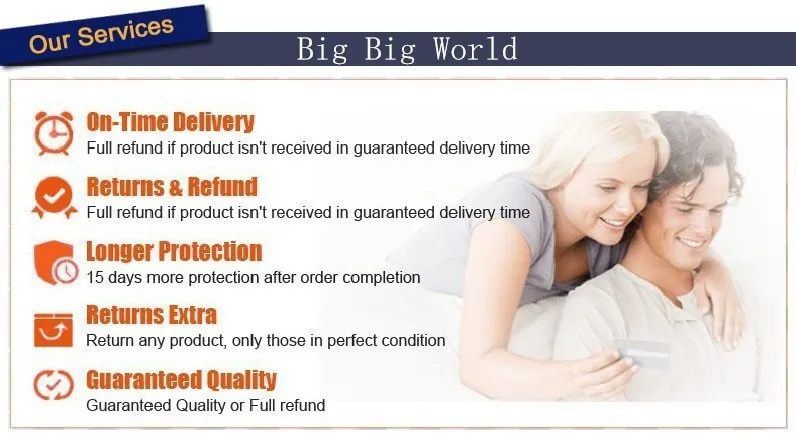 Our Services

Big Big World

On-Time Delivery
Full refund if product isn't received in guaranteed delivery time

Returns & Refund
Full refund if product isn't received in guaranteed delivery time

Longer Protection
15 days more protection after order completion

Returns Extra
Return any product, only those in perfect condition

Guaranteed Quality
Guaranteed Quality or Full refund